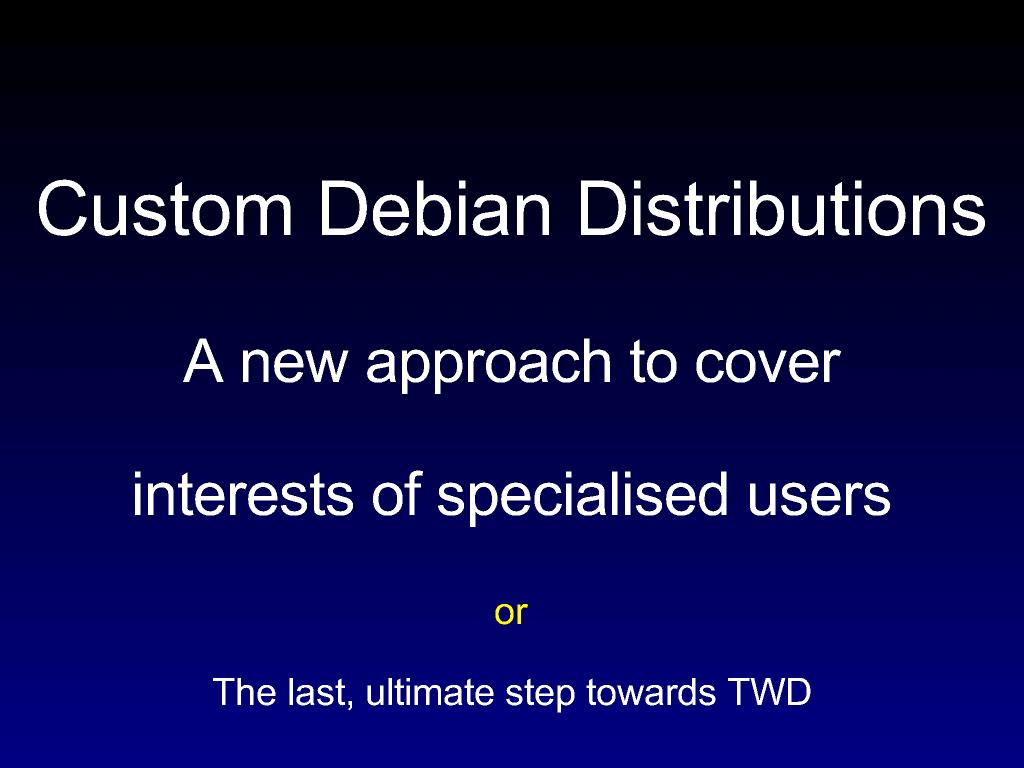 Custom Debian Distributions

A new approach to cover

interests of specialised users

or

The last, ultimate step towards TWD